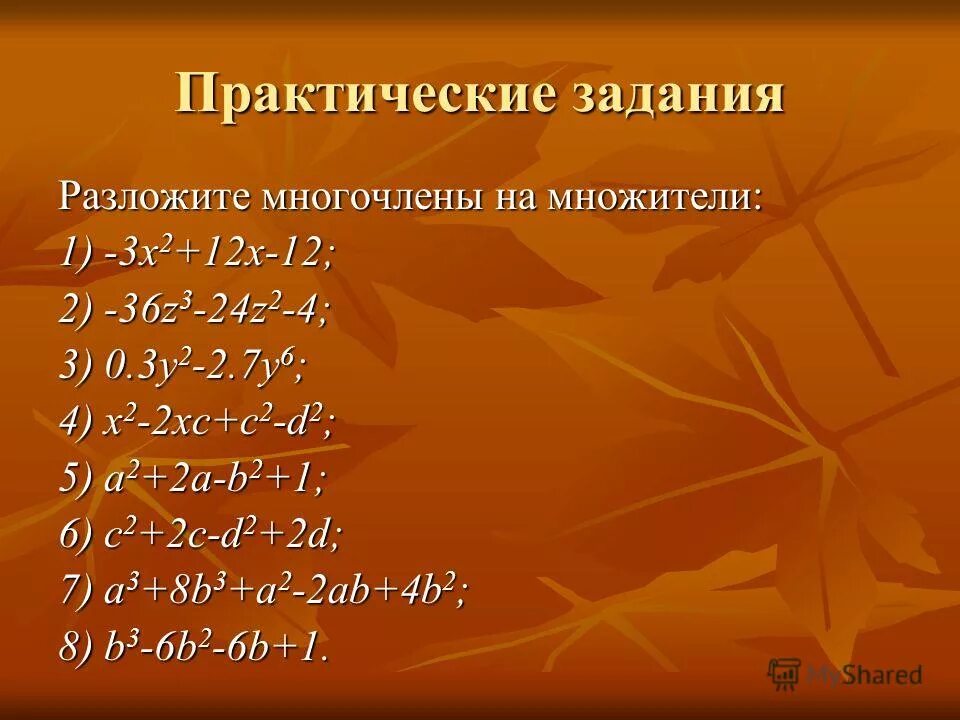 Практические задания

Разложите многочлены на множители:

1) $-3x^2+12x-12$;

2) $-36z^3-24z^2-4$;

3) $0.3y^2-2.7y^6$;

4) $x^2-2xc+c^2-d^2$;

5) $a^2+2a-b^2+1$;

6) $c^2+2c-d^2+2d$;

7) $a^3+8b^3+a^2-2ab+4b^2$;

8) $b^3-6b^2-6b+1$.

MyShared